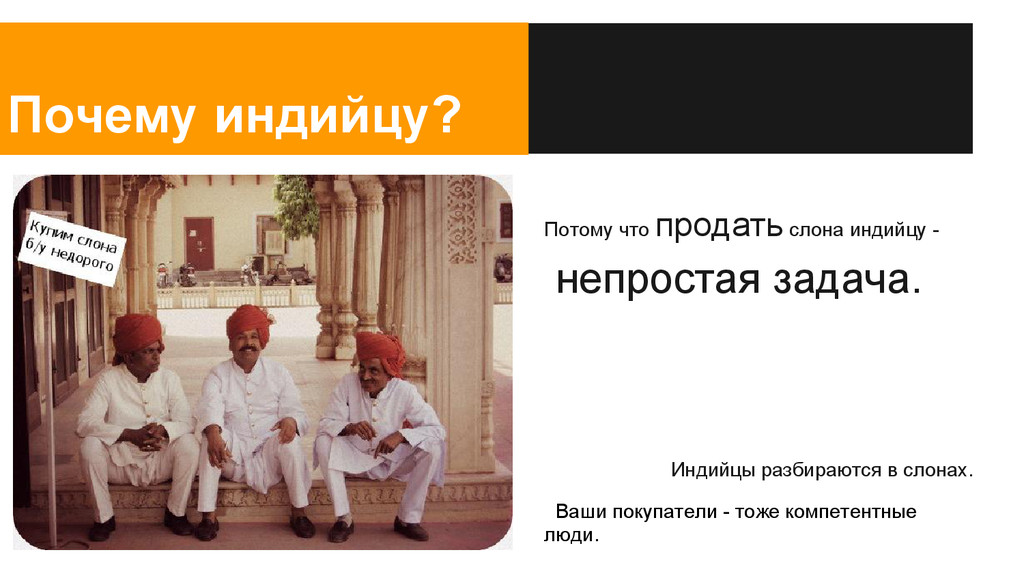 Почему индийцу?

Купим слона б/у недорого

Потому что продать слона индийцу -

непростая задача.

Индийцы разбираются в слонах.

Ваши покупатели - тоже компетентные люди.